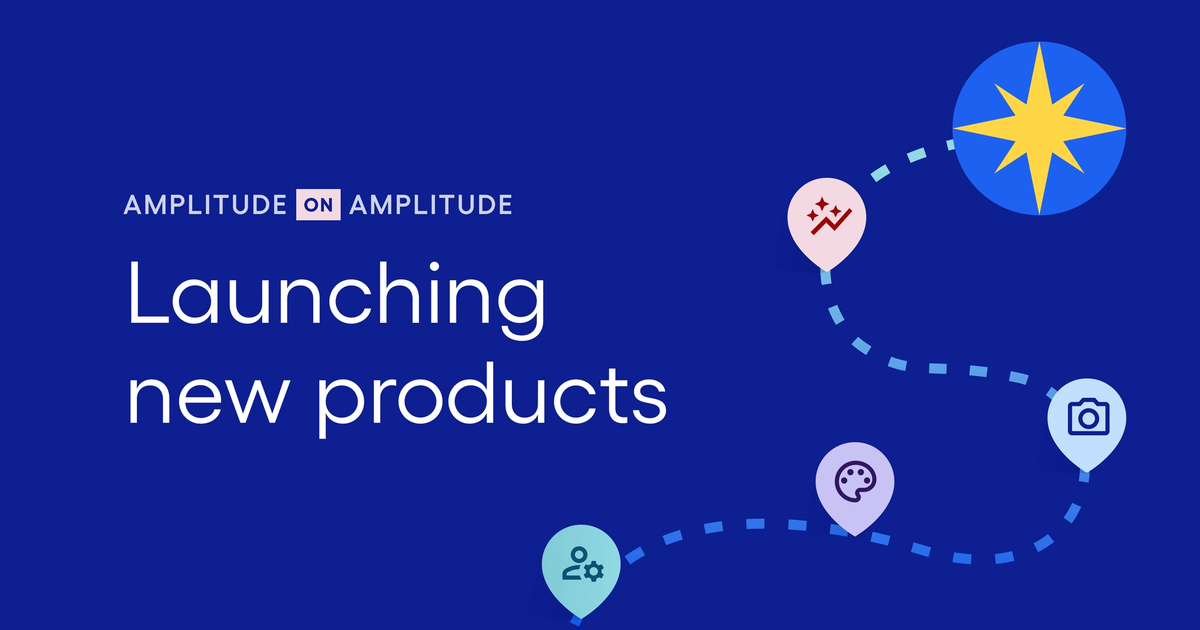 AMPLITUDE ON AMPLITUDE

Launching new products